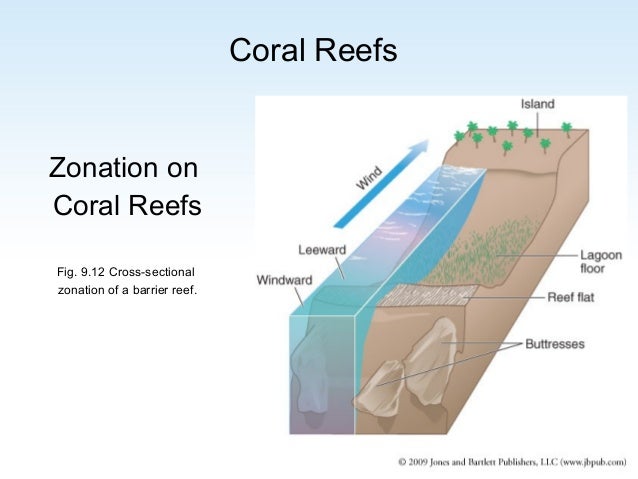 Coral Reefs

Zonation on Coral Reefs

Fig. 9.12 Cross-sectional zonation of a barrier reef.

Island

Wind

Leeward

Windward

Lagoon floor

Reef flat

Buttresses

© 2009 Jones and Bartlett Publishers, LLC (www.jbpub.com)